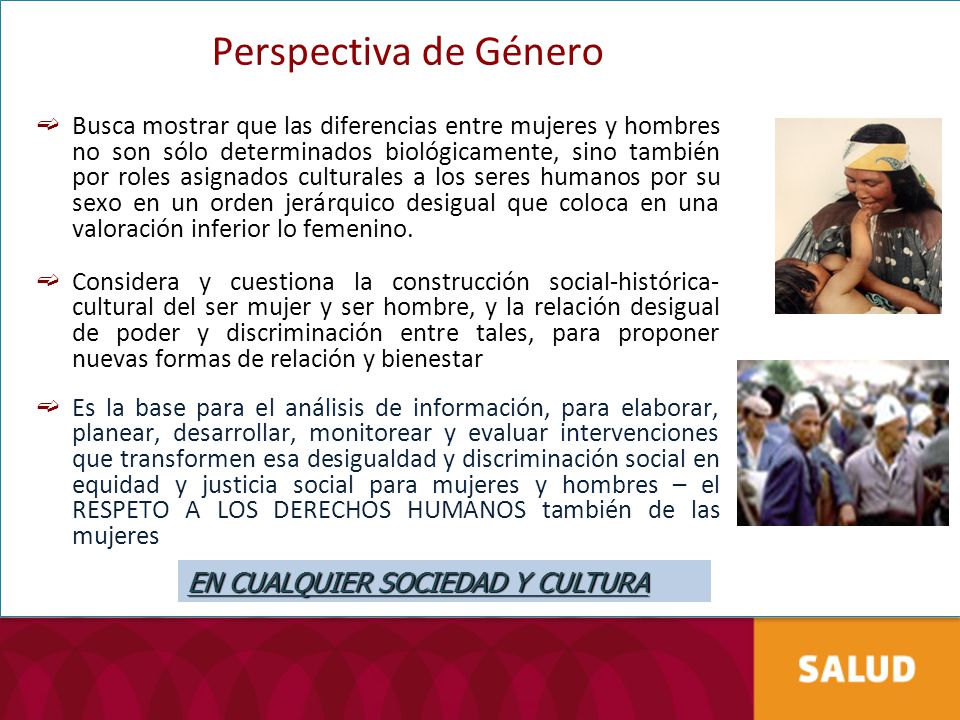 Perspectiva de Género

Busca mostrar que las diferencias entre mujeres y hombres no son sólo determinados biológicamente, sino también por roles asignados culturales a los seres humanos por su sexo en un orden jerárquico desigual que coloca en una valoración inferior lo femenino.

Considera y cuestiona la construcción social-histórica-cultural del ser mujer y ser hombre, y la relación desigual de poder y discriminación entre tales, para proponer nuevas formas de relación y bienestar

Es la base para el análisis de información, para elaborar, planear, desarrollar, monitorear y evaluar intervenciones que transformen esa desigualdad y discriminación social en equidad y justicia social para mujeres y hombres – el RESPETO A LOS DERECHOS HUMANOS también de las mujeres

EN CUALQUIER SOCIEDAD Y CULTURA

SALUD